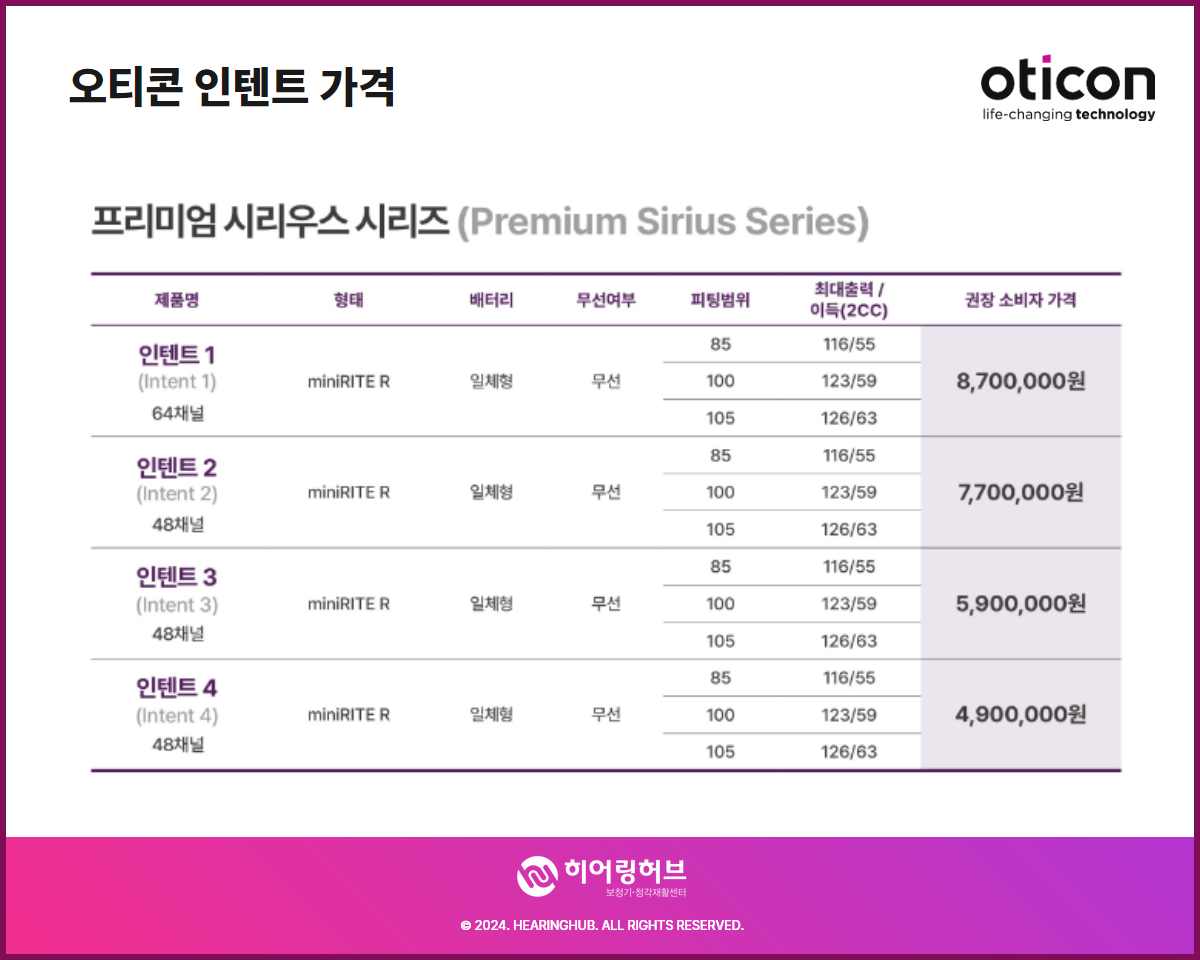 오티콘 인텐트 가격

oticon
life-changing technology

프리미엄 시리우스 시리즈 (Premium Sirius Series)

| 제품명 | 형태 | 배터리 | 무선여부 | 피팅범위 | 최대출력 / 이득(2CC) | 권장 소비자 가격 |
|---|---|---|---|---|---|---|
| 인텐트 1 (Intent 1) 64채널 | miniRITE R | 일체형 | 무선 | 85 | 116/55 | 8,700,000원 |
| | | | | 100 | 123/59 | |
| | | | | 105 | 126/63 | |
| 인텐트 2 (Intent 2) 48채널 | miniRITE R | 일체형 | 무선 | 85 | 116/55 | 7,700,000원 |
| | | | | 100 | 123/59 | |
| | | | | 105 | 126/63 | |
| 인텐트 3 (Intent 3) 48채널 | miniRITE R | 일체형 | 무선 | 85 | 116/55 | 5,900,000원 |
| | | | | 100 | 123/59 | |
| | | | | 105 | 126/63 | |
| 인텐트 4 (Intent 4) 48채널 | miniRITE R | 일체형 | 무선 | 85 | 116/55 | 4,900,000원 |
| | | | | 100 | 123/59 | |
| | | | | 105 | 126/63 | |

히어링허브
보청기·청각재활센터

© 2024. HEARINGHUB. ALL RIGHTS RESERVED.